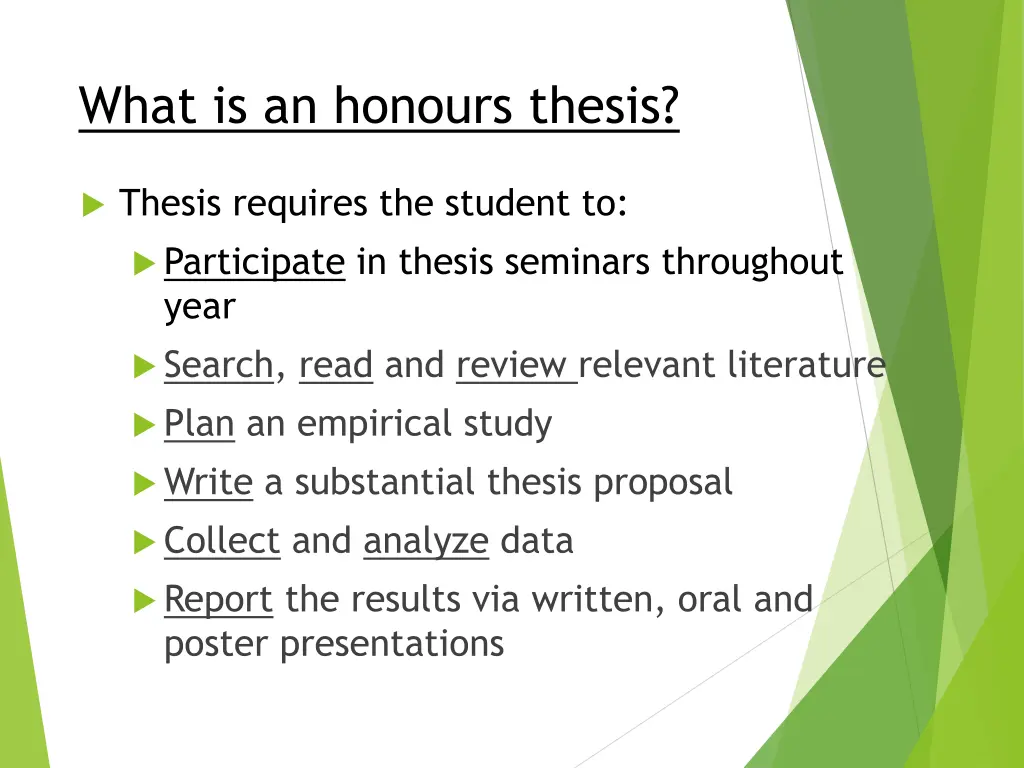 What is an honours thesis?

Thesis requires the student to:

Participate in thesis seminars throughout year

Search, read and review relevant literature

Plan an empirical study

Write a substantial thesis proposal

Collect and analyze data

Report the results via written, oral and poster presentations